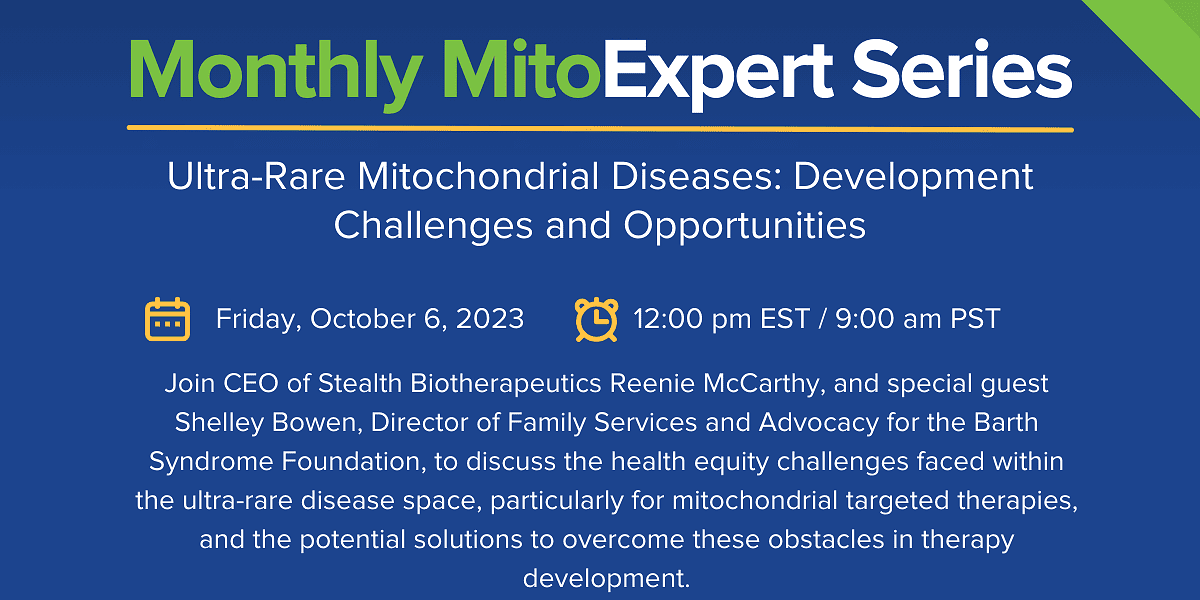 Monthly MitoExpert Series

Ultra-Rare Mitochondrial Diseases: Development Challenges and Opportunities

Friday, October 6, 2023

12:00 pm EST / 9:00 am PST

Join CEO of Stealth Biotherapeutics Reenie McCarthy, and special guest Shelley Bowen, Director of Family Services and Advocacy for the Barth Syndrome Foundation, to discuss the health equity challenges faced within the ultra-rare disease space, particularly for mitochondrial targeted therapies, and the potential solutions to overcome these obstacles in therapy development.